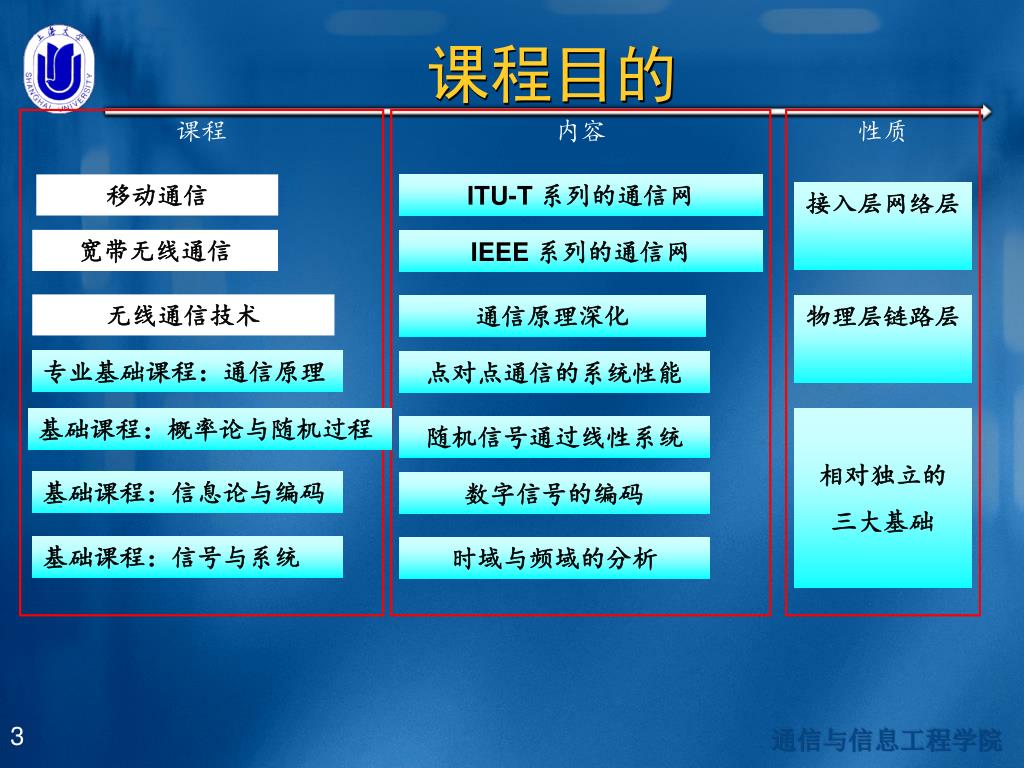 上海大学 SHANGHAI UNIVERSITY

课程目的

课程

移动通信

宽带无线通信

无线通信技术

专业基础课程：通信原理

基础课程：概率论与随机过程

基础课程：信息论与编码

基础课程：信号与系统

内容

ITU-T 系列的通信网

IEEE 系列的通信网

通信原理深化

点对点通信的系统性能

随机信号通过线性系统

数字信号的编码

时域与频域的分析

性质

接入层网络层

物理层链路层

相对独立的

三大基础

3

通信与信息工程学院